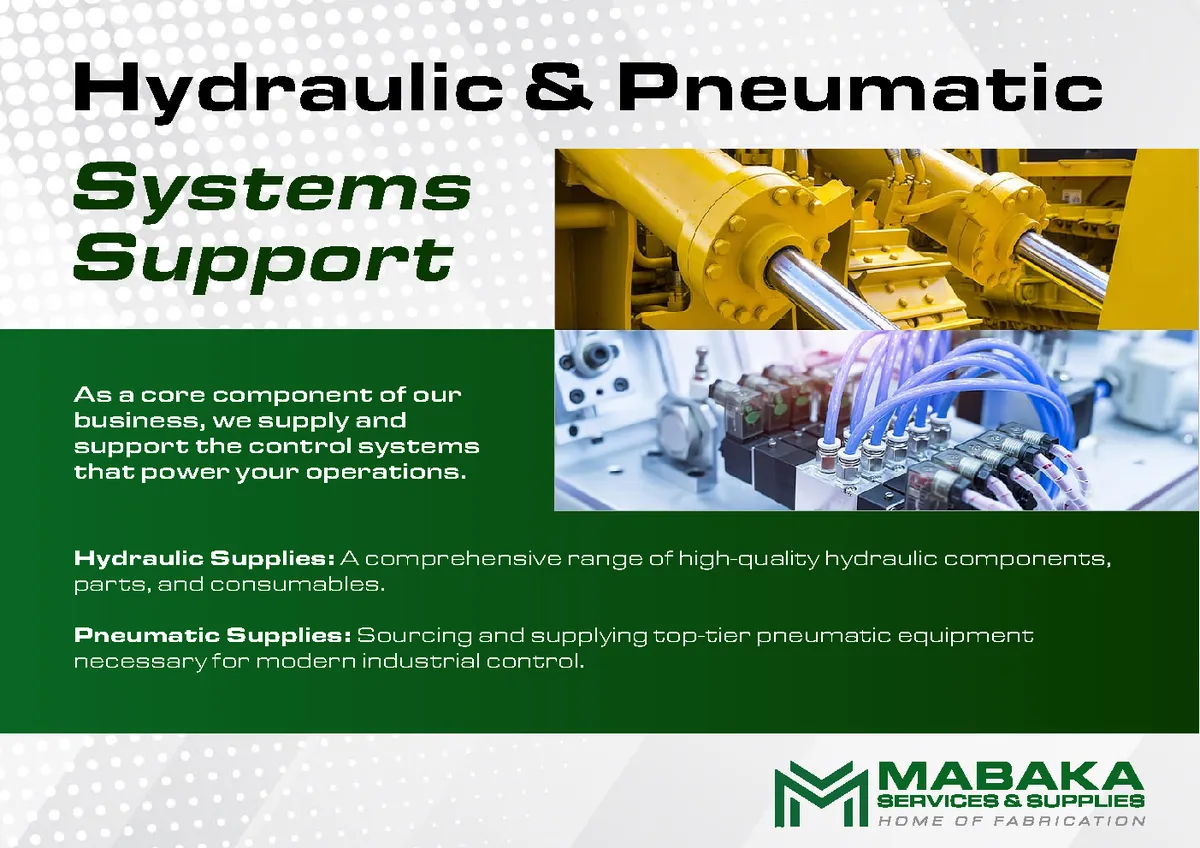 Hydraulic & Pneumatic

Systems Support

As a core component of our business, we supply and support the control systems that power your operations.

Hydraulic Supplies: A comprehensive range of high-quality hydraulic components, parts, and consumables.

Pneumatic Supplies: Sourcing and supplying top-tier pneumatic equipment necessary for modern industrial control.

MABAKA
SERVICES & SUPPLIES
HOME OF FABRICATION